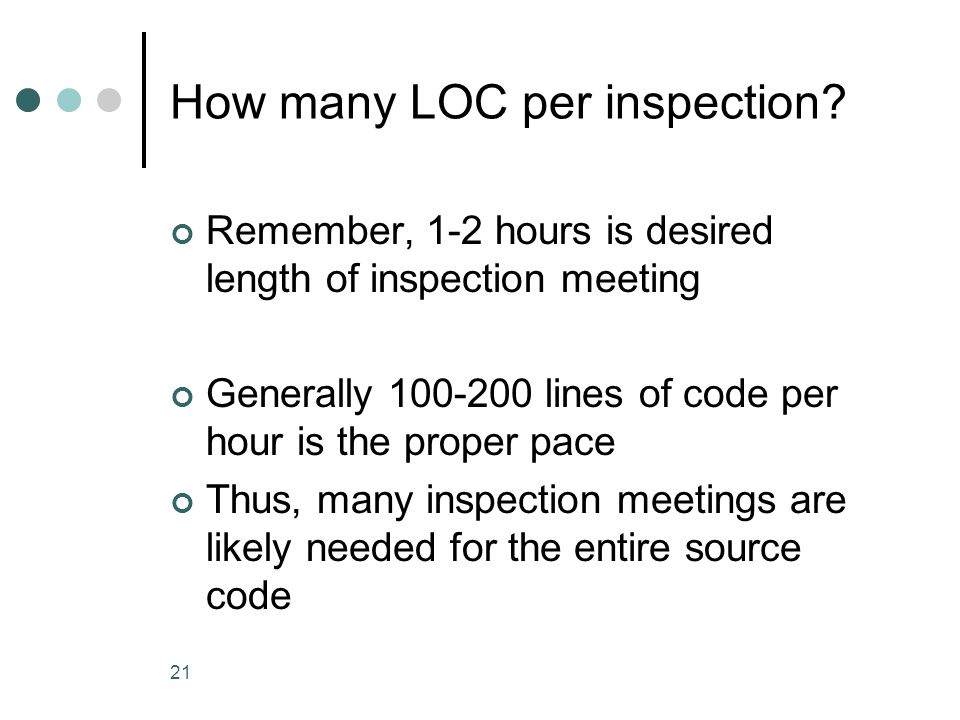 How many LOC per inspection?

Remember, 1-2 hours is desired length of inspection meeting

Generally 100-200 lines of code per hour is the proper pace

Thus, many inspection meetings are likely needed for the entire source code

21